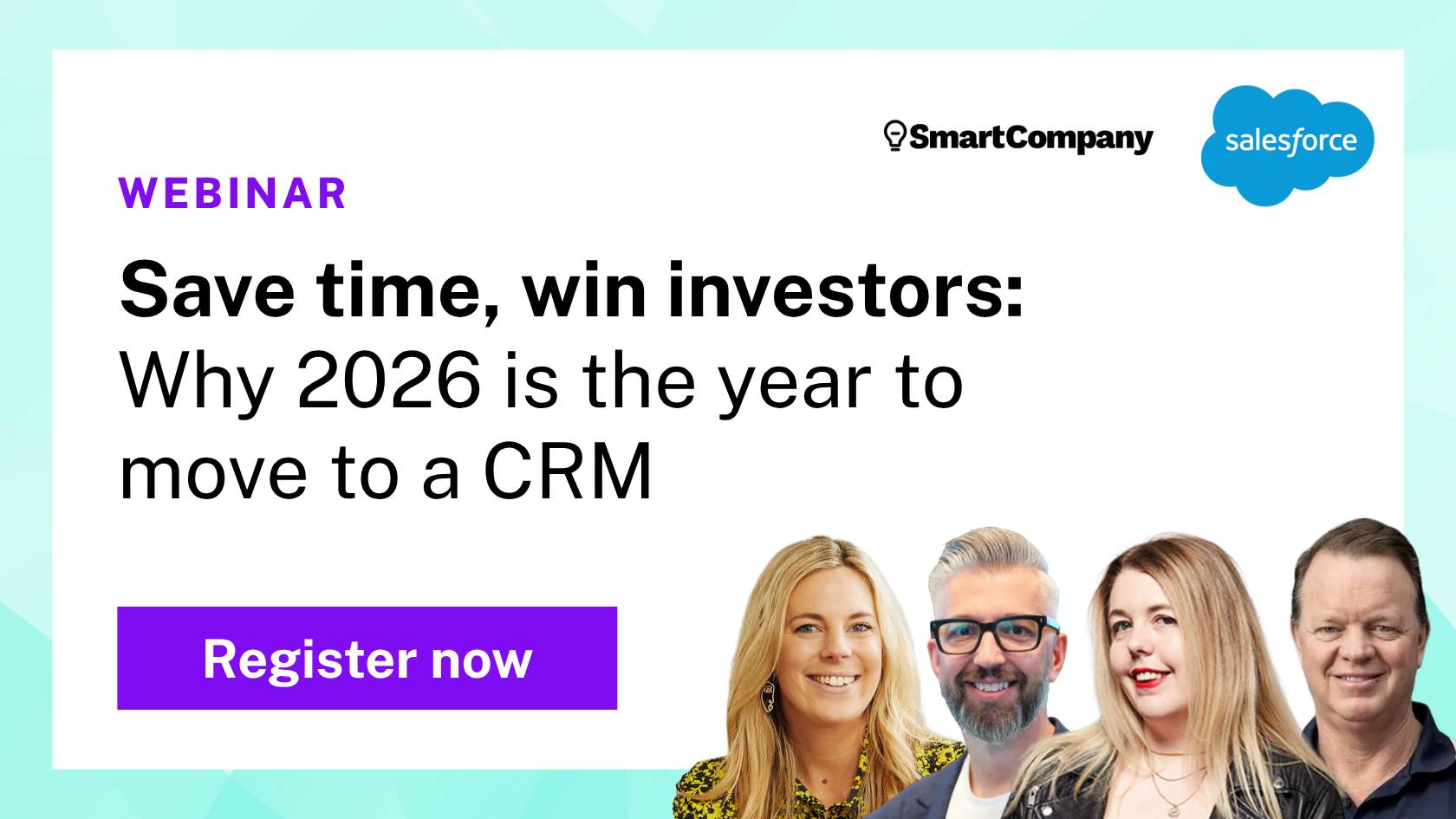 SmartCompany

salesforce

WEBINAR

Save time, win investors: Why 2026 is the year to move to a CRM

Register now